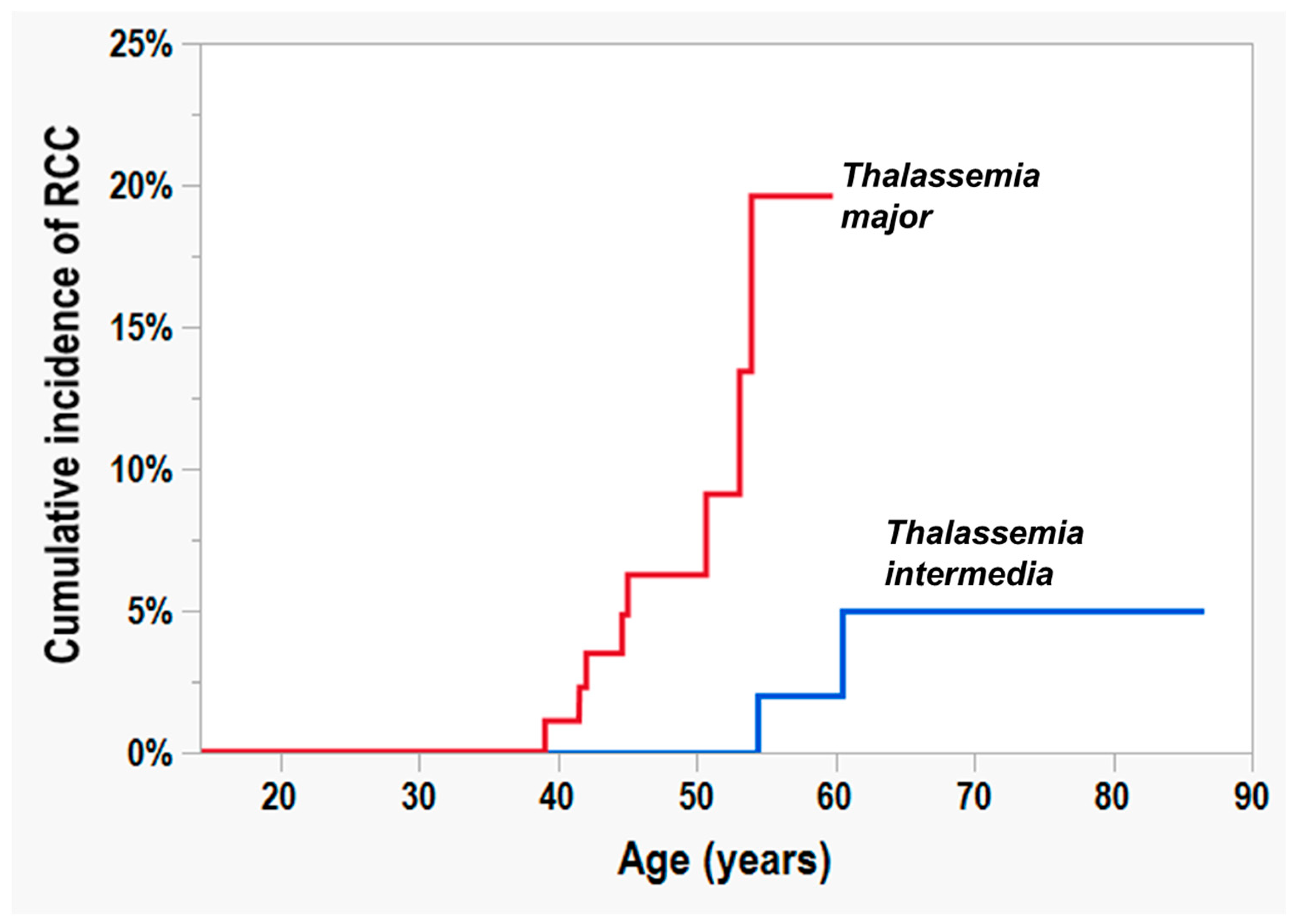 Cumulative incidence of RCC

25%
20%
15%
10%
5%
0%

Thalassemia major

Thalassemia intermedia

20
30
40
50
60
70
80
90

Age (years)